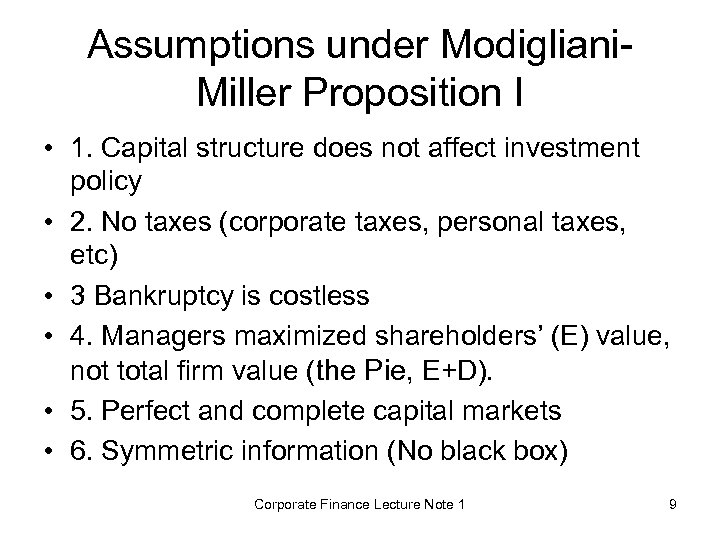 Assumptions under Modigliani-Miller Proposition I

• 1. Capital structure does not affect investment policy
• 2. No taxes (corporate taxes, personal taxes, etc)
• 3 Bankruptcy is costless
• 4. Managers maximized shareholders' (E) value, not total firm value (the Pie, E+D).
• 5. Perfect and complete capital markets
• 6. Symmetric information (No black box)

Corporate Finance Lecture Note 1

9